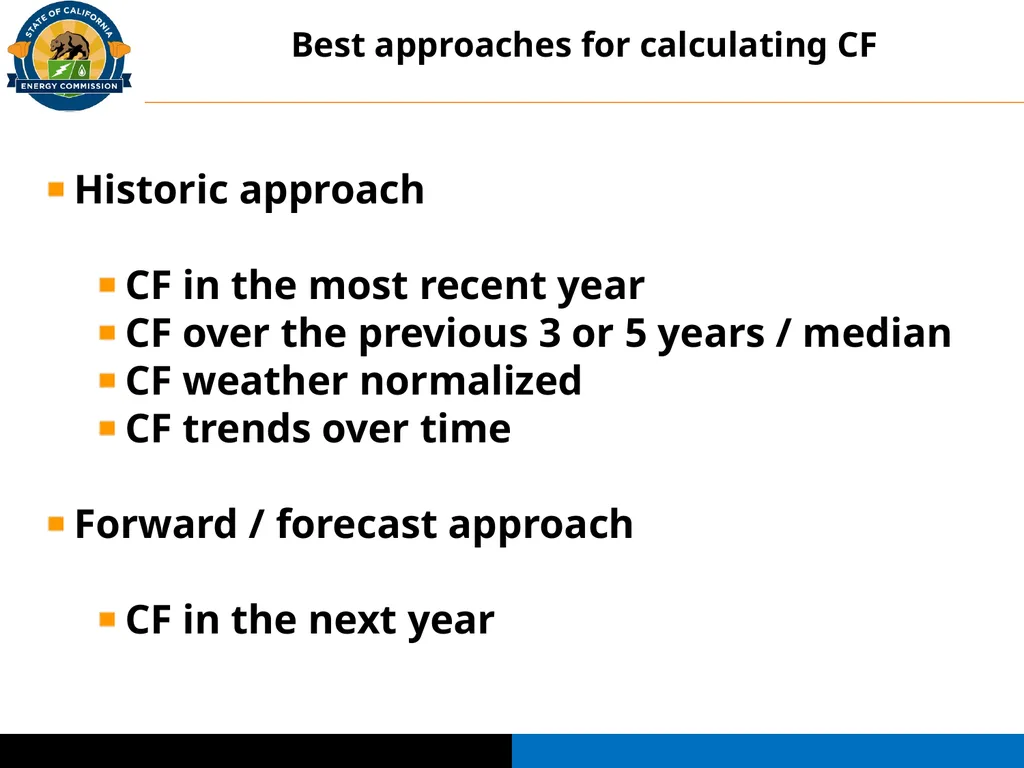 STATE OF CALIFORNIA
ENERGY COMMISSION

Best approaches for calculating CF

Historic approach

CF in the most recent year
CF over the previous 3 or 5 years / median
CF weather normalized
CF trends over time

Forward / forecast approach

CF in the next year